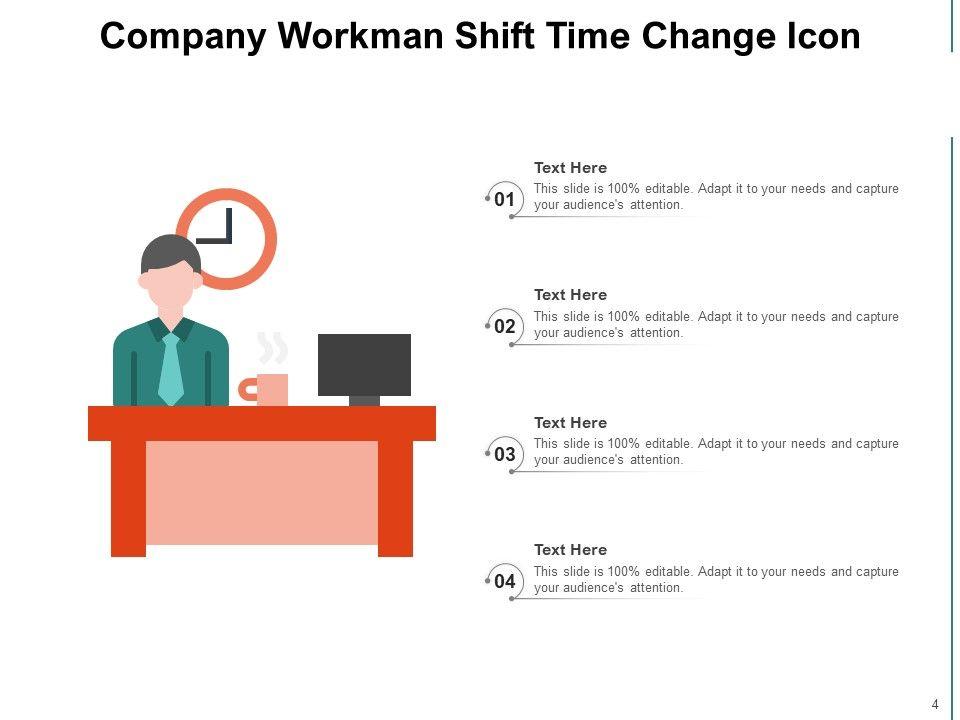 Company Workman Shift Time Change Icon

01
Text Here
This slide is 100% editable. Adapt it to your needs and capture your audience's attention.

02
Text Here
This slide is 100% editable. Adapt it to your needs and capture your audience's attention.

03
Text Here
This slide is 100% editable. Adapt it to your needs and capture your audience's attention.

04
Text Here
This slide is 100% editable. Adapt it to your needs and capture your audience's attention.

4